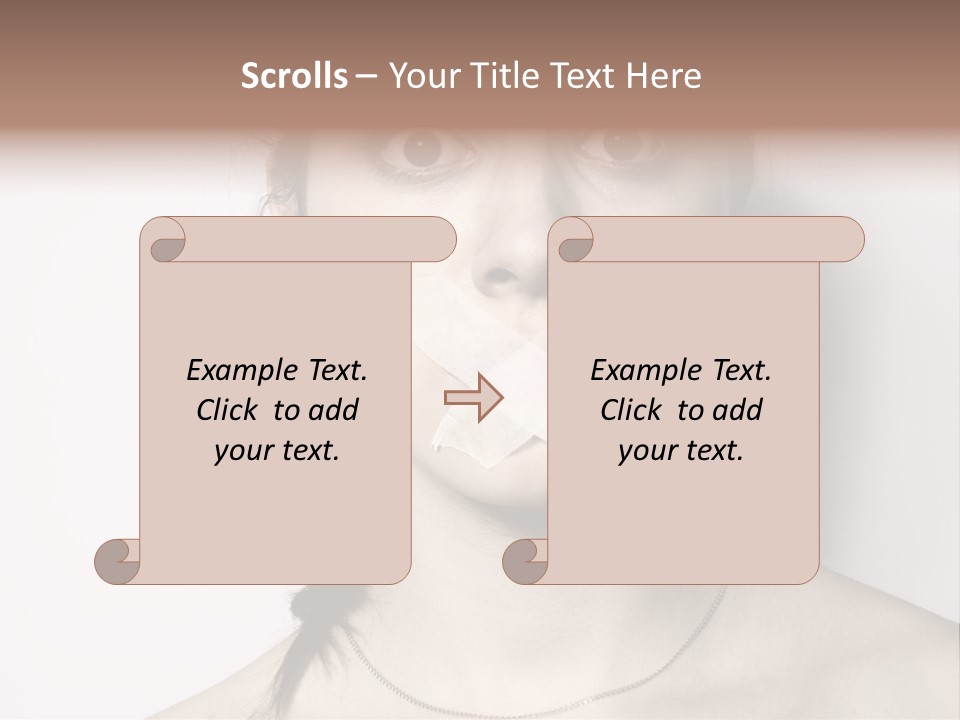 Scrolls – Your Title Text Here

Example Text. Click to add your text.

Example Text. Click to add your text.